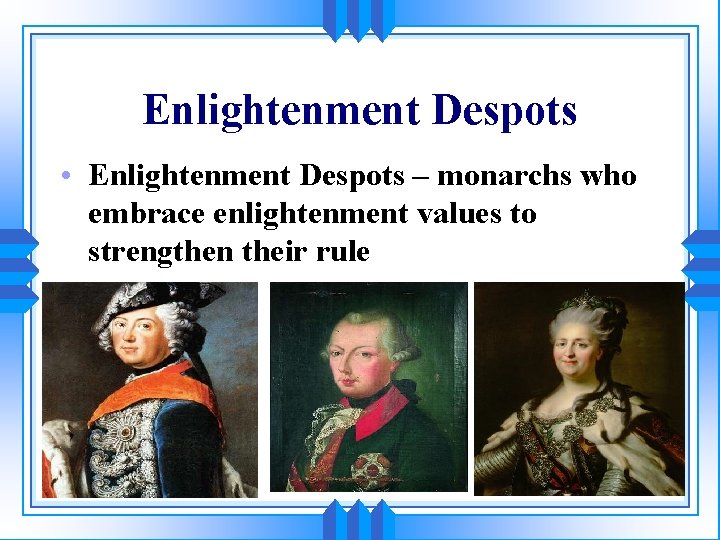 Enlightenment Despots

• Enlightenment Despots – monarchs who embrace enlightenment values to strengthen their rule